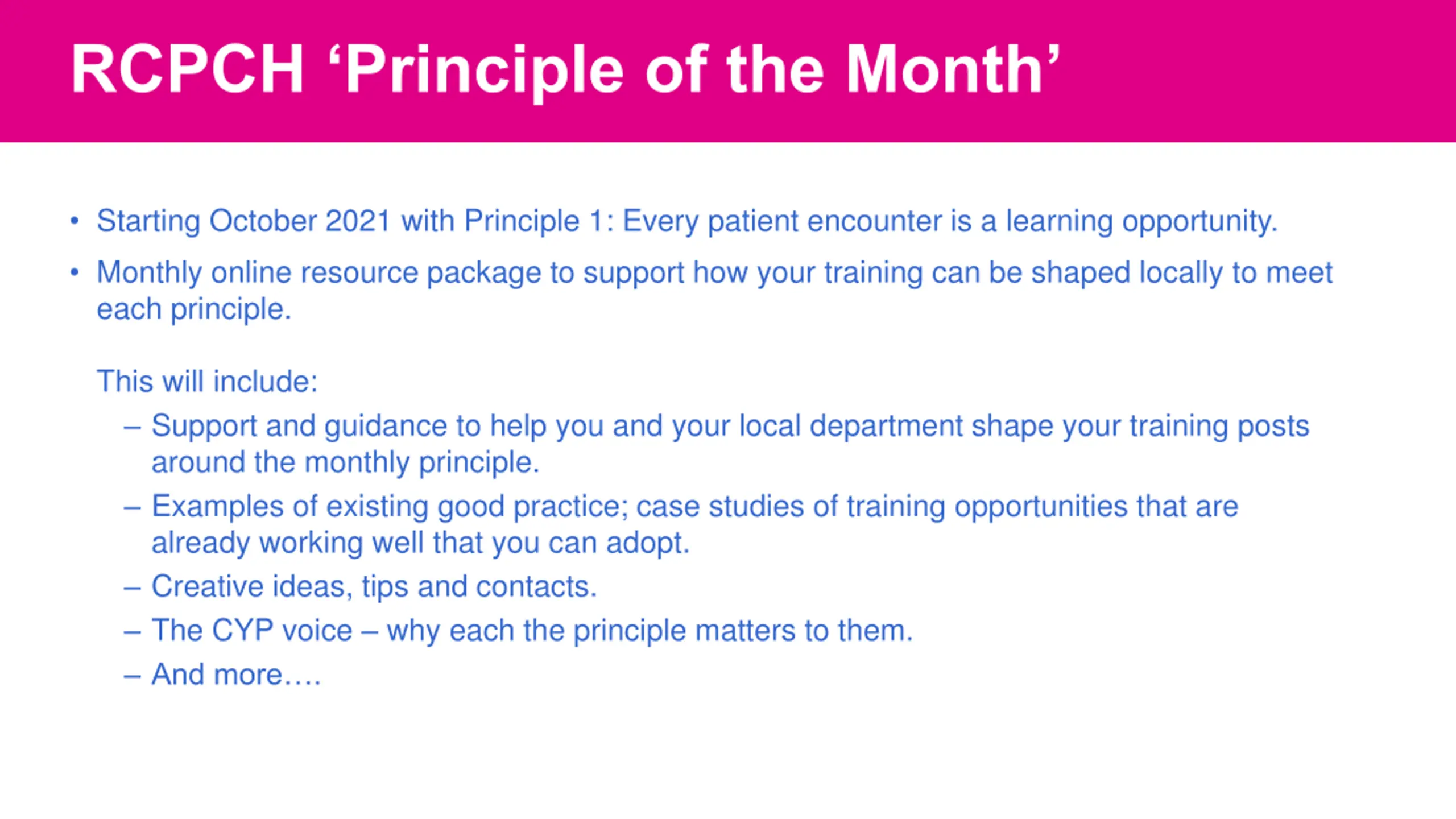 RCPCH ‘Principle of the Month’

• Starting October 2021 with Principle 1: Every patient encounter is a learning opportunity.

• Monthly online resource package to support how your training can be shaped locally to meet each principle.

This will include:

– Support and guidance to help you and your local department shape your training posts around the monthly principle.

– Examples of existing good practice; case studies of training opportunities that are already working well that you can adopt.

– Creative ideas, tips and contacts.

– The CYP voice – why each the principle matters to them.

– And more….